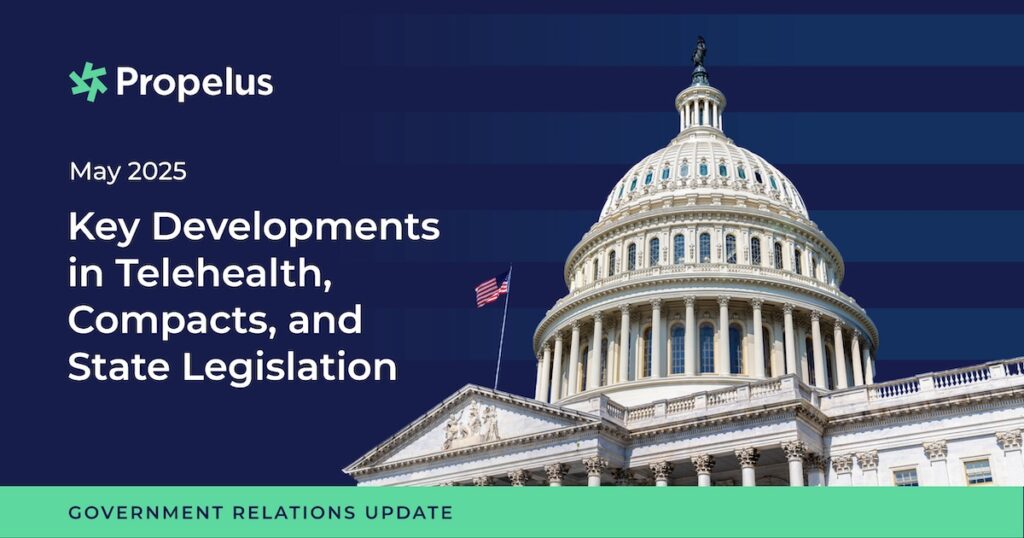 Propelus

May 2025

Key Developments in Telehealth, Compacts, and State Legislation

GOVERNMENT RELATIONS UPDATE